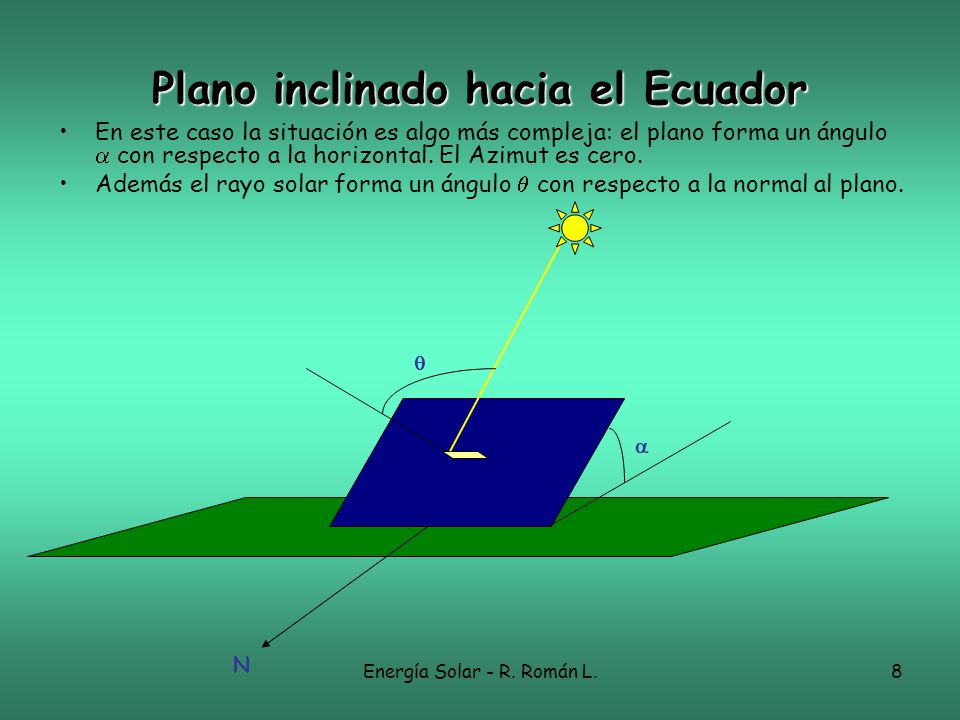 Plano inclinado hacia el Ecuador

• En este caso la situación es algo más compleja: el plano forma un ángulo $\alpha$ con respecto a la horizontal. El Azimut es cero.
• Además el rayo solar forma un ángulo $\theta$ con respecto a la normal al plano.

$\theta$

$\alpha$

N

Energía Solar - R. Román L.

8